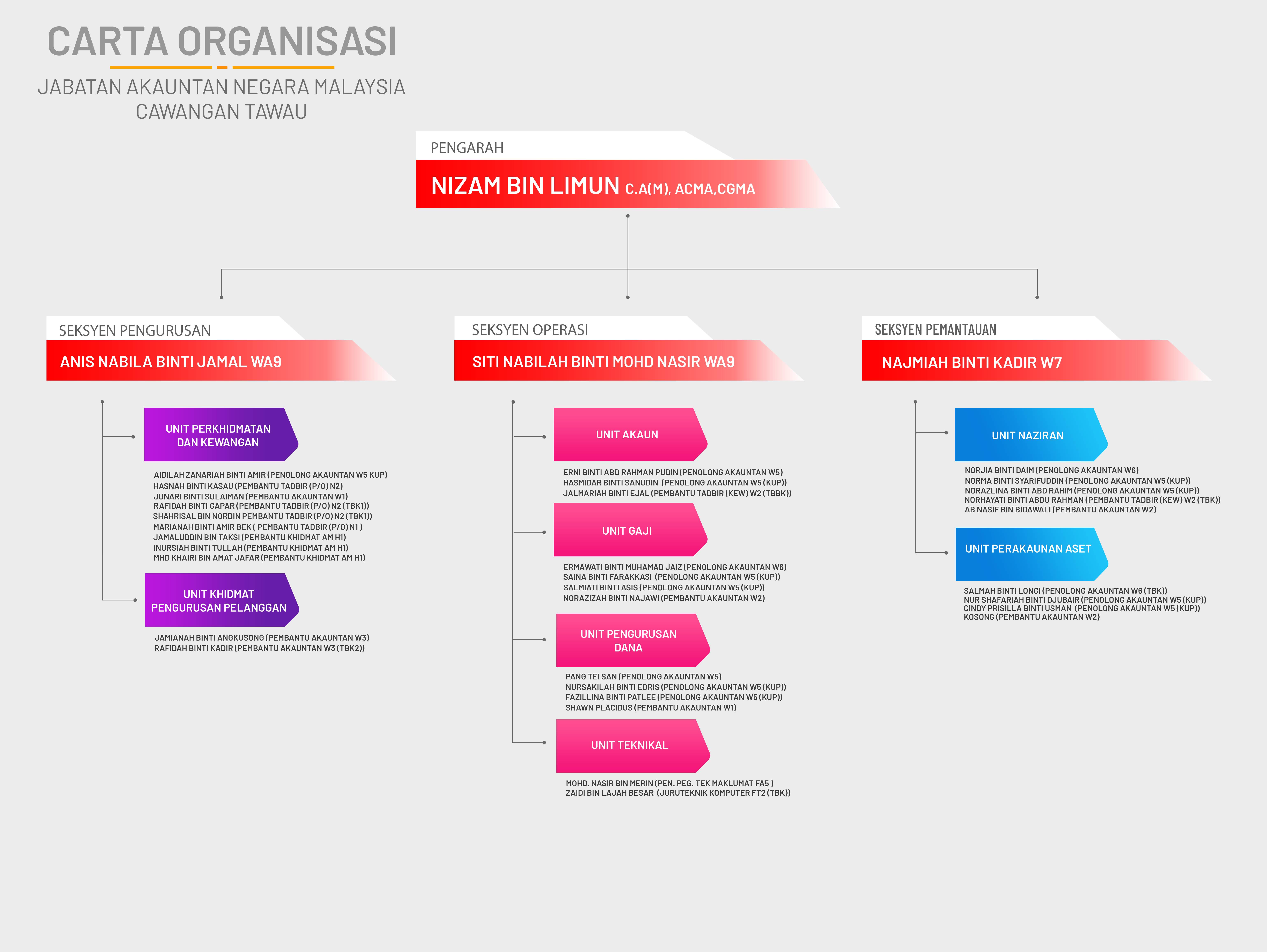 CARTA ORGANISASI

JABATAN AKAUNTAN NEGARA MALAYSIA
CAWANGAN TAWAU

PENGARAH
NIZAM BIN LIMUN C.A(M), ACMA,CGMA

SEKSYEN PENGURUSAN
ANIS NABILA BINTI JAMAL WA9

UNIT PERKHIDMATAN DAN KEWANGAN

AIDILAH ZANARIAH BINTI AMIR (PENOLONG AKAUNTAN W5 KUP)
HASNAH BINTI KASAU (PEMBANTU TADBIR (P/O) N2)
JUNARI BINTI SULAIMAN (PEMBANTU AKAUNTAN W1)
RAFIDAH BINTI GAPAR (PEMBANTU TADBIR (P/O) N2 (TBK1))
SHAHRISAL BIN NORDIN PEMBANTU TADBIR (P/O) N2 (TBK1))
MARIANAH BINTI AMIR BEK ( PEMBANTU TADBIR (P/O) N1 )
JAMALUDDIN BIN TAKSI (PEMBANTU KHIDMAT AM H1)
INURSIAH BINTI TULLAH (PEMBANTU KHIDMAT AM H1)
MHD KHAIRI BIN AMAT JAFAR (PEMBANTU KHIDMAT AM H1)

UNIT KHIDMAT PENGURUSAN PELANGGAN

JAMIANAH BINTI ANGKUSONG (PEMBANTU AKAUNTAN W3)
RAFIDAH BINTI KADIR (PEMBANTU AKAUNTAN W3 (TBK2))

SEKSYEN OPERASI
SITI NABILAH BINTI MOHD NASIR WA9

UNIT AKAUN

ERNI BINTI ABD RAHMAN PUDIN (PENOLONG AKAUNTAN W5)
HASMIDAR BINTI SANUDIN (PENOLONG AKAUNTAN W5 (KUP))
JALMARIAH BINTI EJAL (PEMBANTU TADBIR (KEW) W2 (TBBK))

UNIT GAJI

ERMAWATI BINTI MUHAMAD JAIZ (PENOLONG AKAUNTAN W6)
SAINA BINTI FARAKKASI (PENOLONG AKAUNTAN W5 (KUP))
SALMIATI BINTI ASIS (PENOLONG AKAUNTAN W5 (KUP))
NORAZIZAH BINTI NAJAWI (PEMBANTU AKAUNTAN W2)

UNIT PENGURUSAN DANA

PANG TEI SAN (PENOLONG AKAUNTAN W5)
NURSAKILAH BINTI EDRIS (PENOLONG AKAUNTAN W5 (KUP))
FAZILLINA BINTI PATLEE (PENOLONG AKAUNTAN W5 (KUP))
SHAWN PLACIDUS (PEMBANTU AKAUNTAN W1)

UNIT TEKNIKAL

MOHD. NASIR BIN MERIN (PEN. PEG. TEK MAKLUMAT FA5 )
ZAIDI BIN LAJAH BESAR (JURUTEKNIK KOMPUTER FT2 (TBK))

SEKSYEN PEMANTAUAN
NAJMIAH BINTI KADIR W7

UNIT NAZIRAN

NORJIA BINTI DAIM (PENOLONG AKAUNTAN W6)
NORMA BINTI SYARIFUDDIN (PENOLONG AKAUNTAN W5 (KUP))
NORAZLINA BINTI ABD RAHIM (PENOLONG AKAUNTAN W5 (KUP))
NORHAYATI BINTI ABDU RAHMAN (PEMBANTU TADBIR (KEW) W2 (TBK))
AB NASIF BIN BIDAWALI (PEMBANTU AKAUNTAN W2)

UNIT PERAKAUNAN ASET

SALMAH BINTI LONGI (PENOLONG AKAUNTAN W6 (TBK))
NUR SHAFARIAH BINTI DJUBAIR (PENOLONG AKAUNTAN W5 (KUP))
CINDY PRISILLA BINTI USMAN (PENOLONG AKAUNTAN W5 (KUP))
KOSONG (PEMBANTU AKAUNTAN W2)